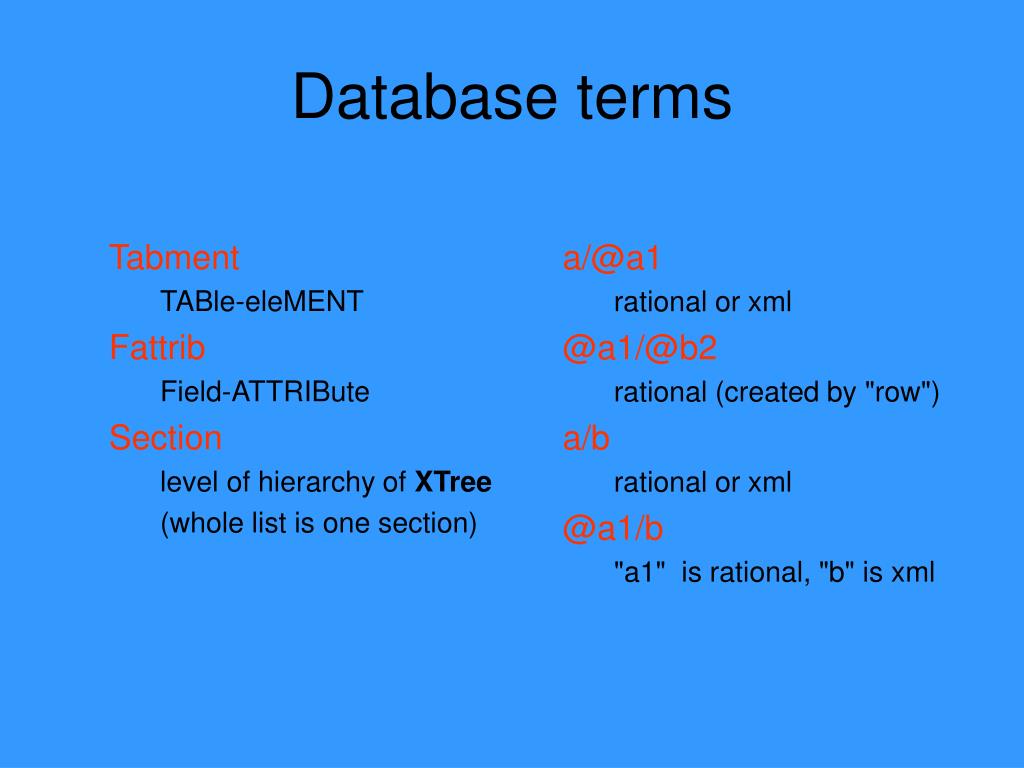 Database terms

Tabment

TABle-eleMENT

Fattrib

Field-ATTRIBute

Section

level of hierarchy of XTree

(whole list is one section)

a/@a1

rational or xml

@a1/@b2

rational (created by "row")

a/b

rational or xml

@a1/b

"a1" is rational, "b" is xml